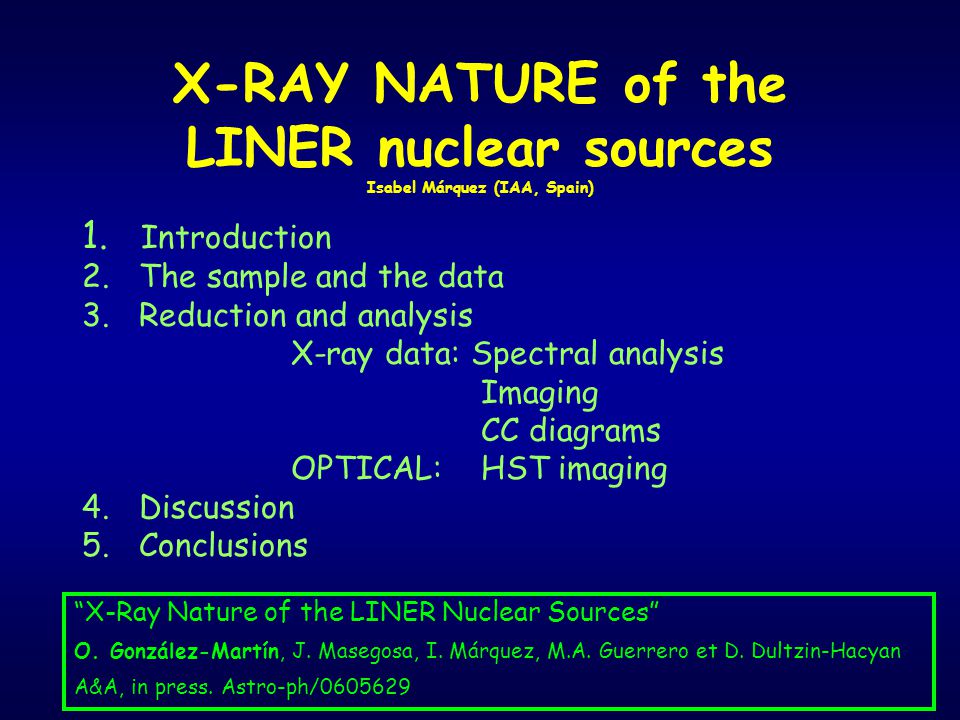 X-RAY NATURE of the LINER nuclear sources

Isabel Márquez (IAA, Spain)

1. Introduction
2. The sample and the data
3. Reduction and analysis
X-ray data: Spectral analysis
Imaging
CC diagrams
OPTICAL: HST imaging
4. Discussion
5. Conclusions

"X-Ray Nature of the LINER Nuclear Sources"
O. González-Martín, J. Masegosa, I. Márquez, M.A. Guerrero et D. Dultzin-Hacyan
A&A, in press. Astro-ph/0605629